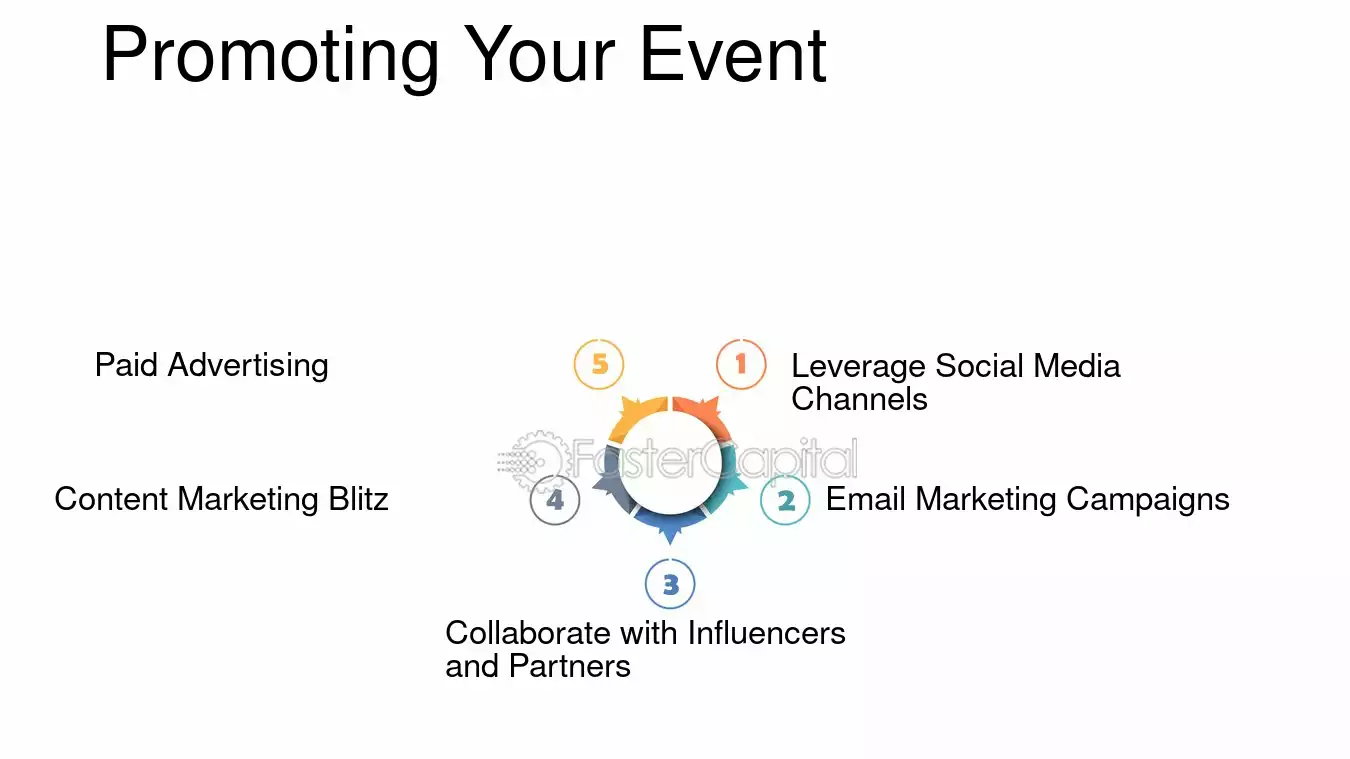 Promoting Your Event

1 Leverage Social Media Channels

2 Email Marketing Campaigns

3 Collaborate with Influencers and Partners

4 Content Marketing Blitz

5 Paid Advertising

FasterCapital